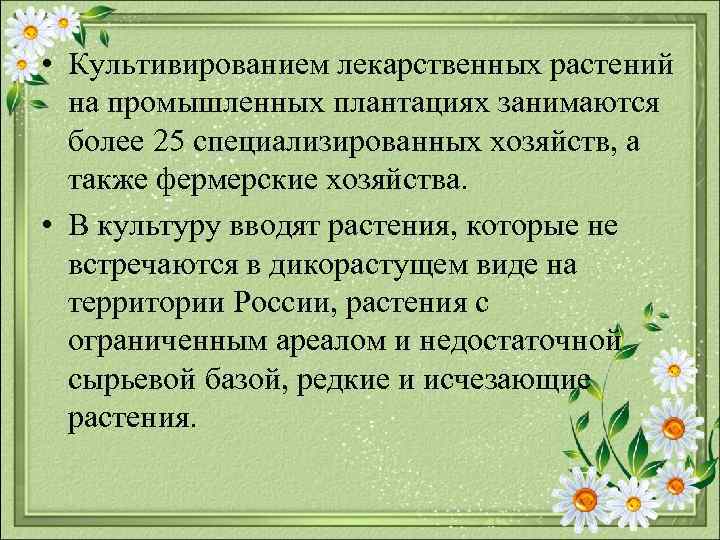 • Культивированием лекарственных растений на промышленных плантациях занимаются более 25 специализированных хозяйств, а также фермерские хозяйства.

• В культуру вводят растения, которые не встречаются в дикорастущем виде на территории России, растения с ограниченным ареалом и недостаточной сырьевой базой, редкие и исчезающие растения.